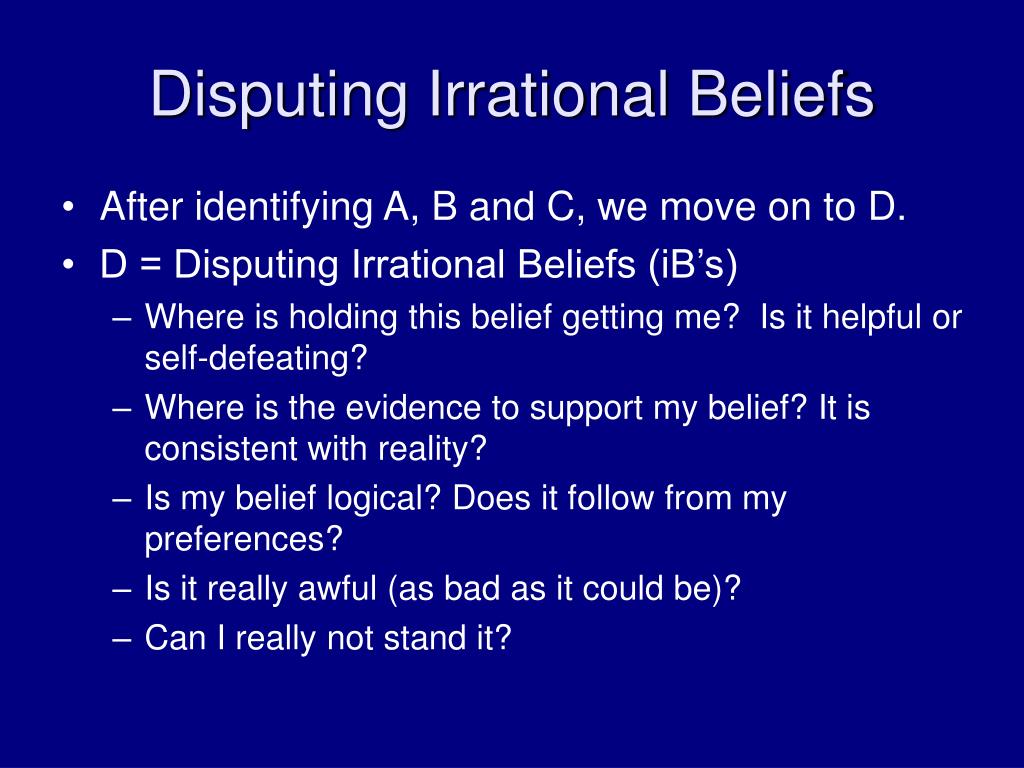 Disputing Irrational Beliefs

• After identifying A, B and C, we move on to D.
• D = Disputing Irrational Beliefs (iB’s)
– Where is holding this belief getting me? Is it helpful or self-defeating?
– Where is the evidence to support my belief? It is consistent with reality?
– Is my belief logical? Does it follow from my preferences?
– Is it really awful (as bad as it could be)?
– Can I really not stand it?